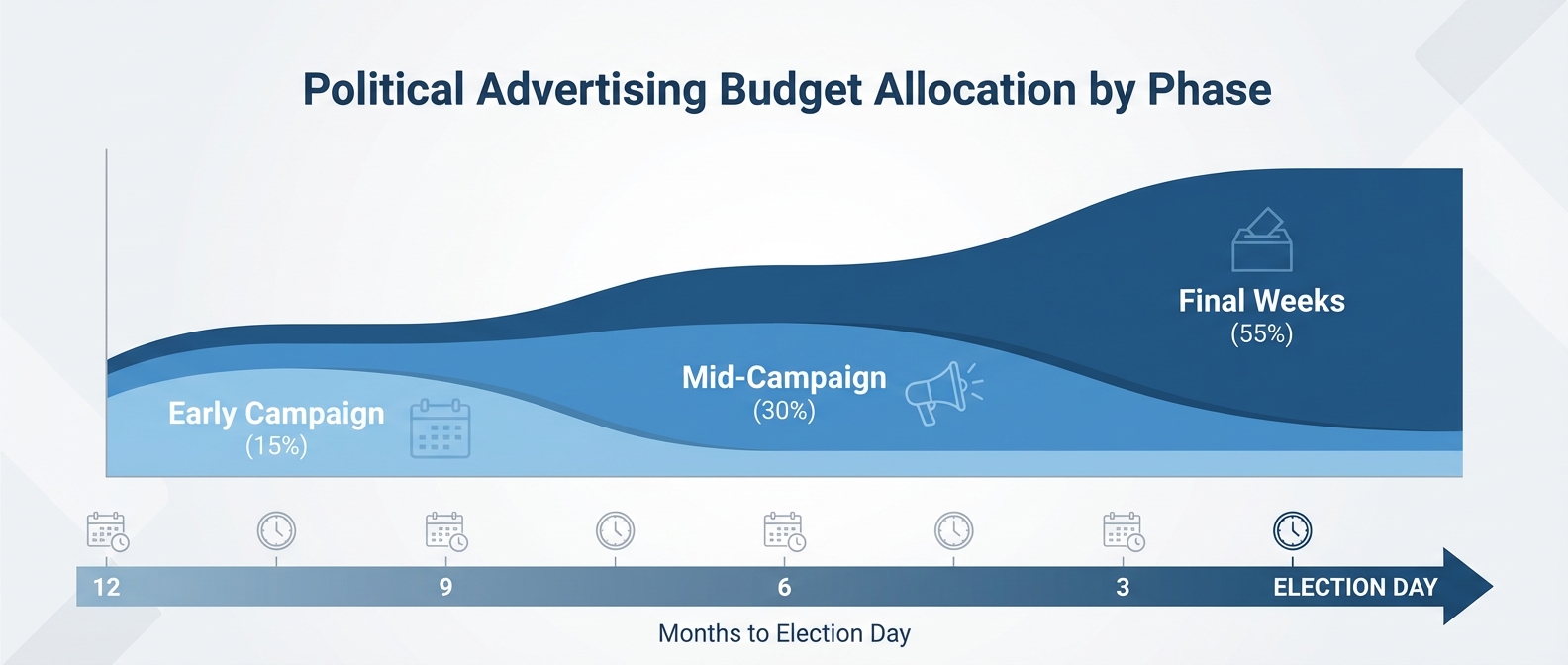 Political Advertising Budget Allocation by Phase

Early Campaign
(15%)

Mid-Campaign
(30%)

Final Weeks
(55%)

12

9

6

3

ELECTION DAY

Months to Election Day